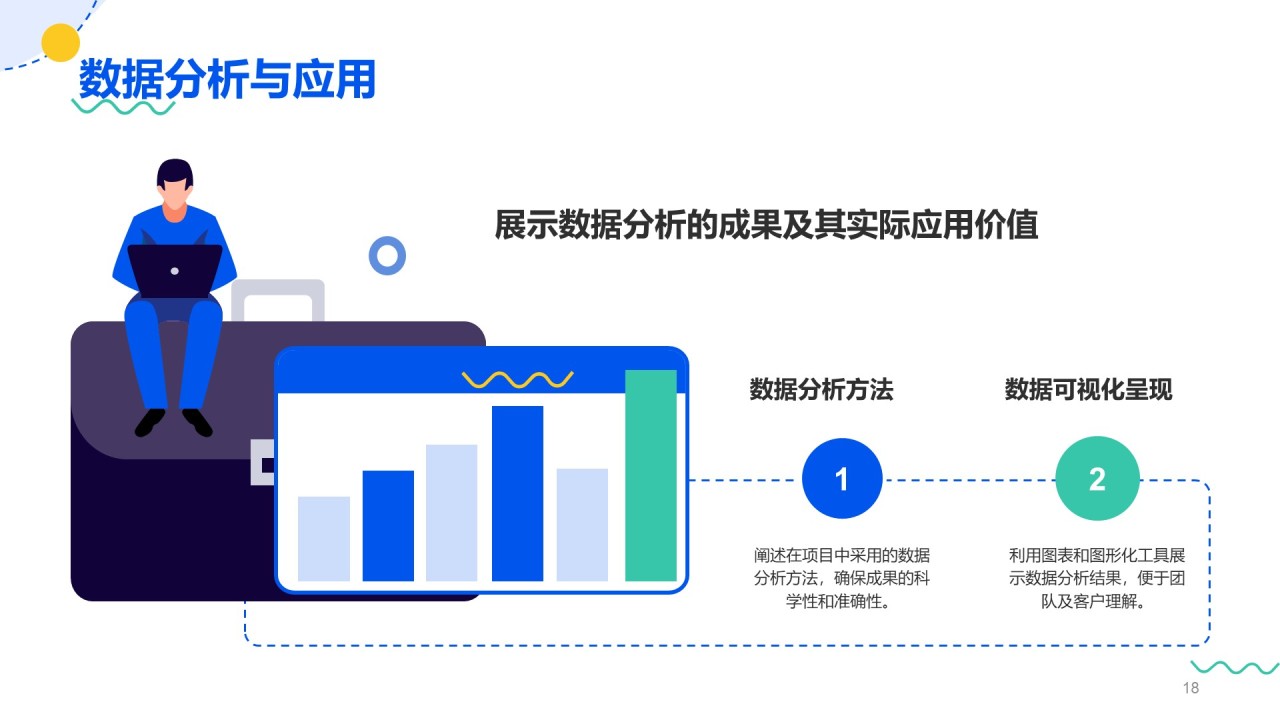 数据分析与应用

展示数据分析的成果及其实际应用价值

数据分析方法

1

阐述在项目中采用的数据分析方法，确保成果的科学性和准确性。

数据可视化呈现

2

利用图表和图形化工具展示数据分析结果，便于团队及客户理解。

18